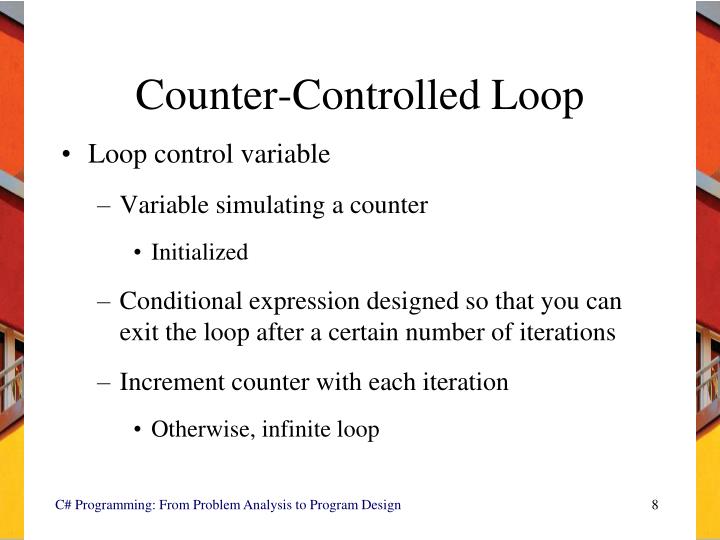 Counter-Controlled Loop

• Loop control variable

– Variable simulating a counter

• Initialized

– Conditional expression designed so that you can exit the loop after a certain number of iterations

– Increment counter with each iteration

• Otherwise, infinite loop

C# Programming: From Problem Analysis to Program Design

8